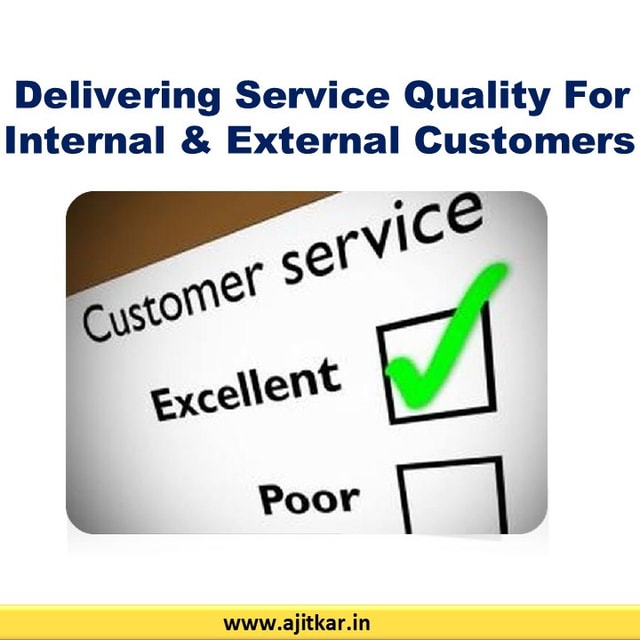 Delivering Service Quality For Internal & External Customers

Customer service

Excellent

Poor

www.ajitkar.in